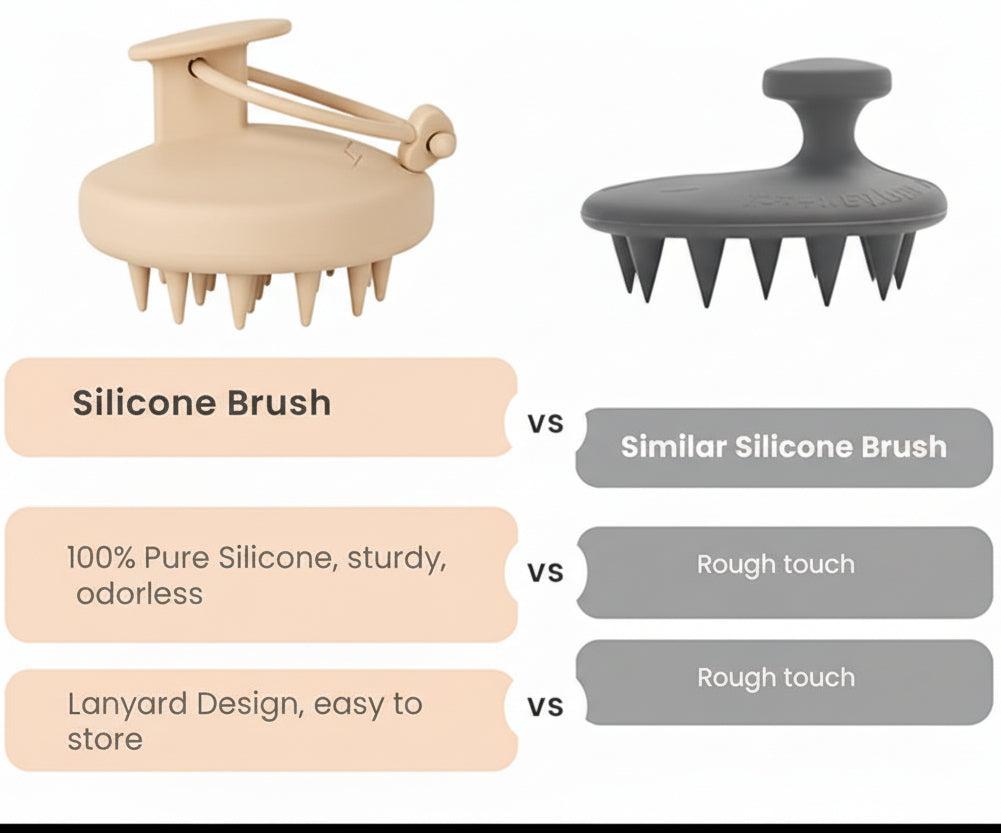 Silicone Brush

vs

Similar Silicone Brush

100% Pure Silicone, sturdy, odorless

vs

Rough touch

Lanyard Design, easy to store

vs

Rough touch